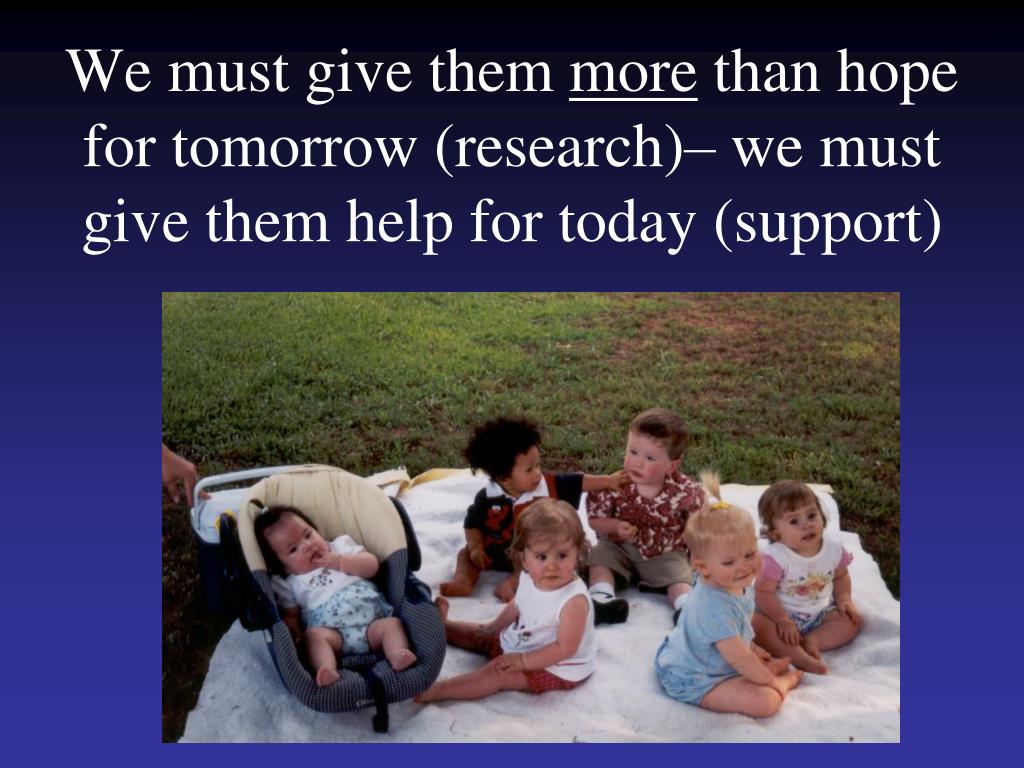 We must give them more than hope for tomorrow (research)– we must give them help for today (support)